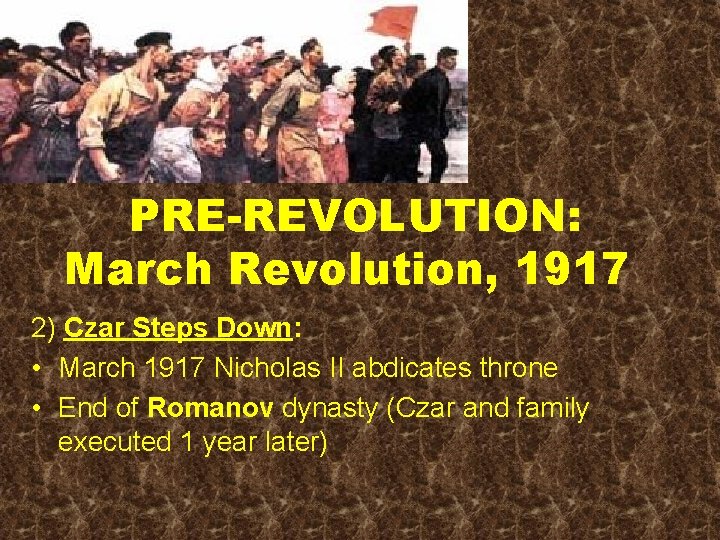 PRE-REVOLUTION:
March Revolution, 1917

2) Czar Steps Down:
• March 1917 Nicholas II abdicates throne
• End of Romanov dynasty (Czar and family executed 1 year later)